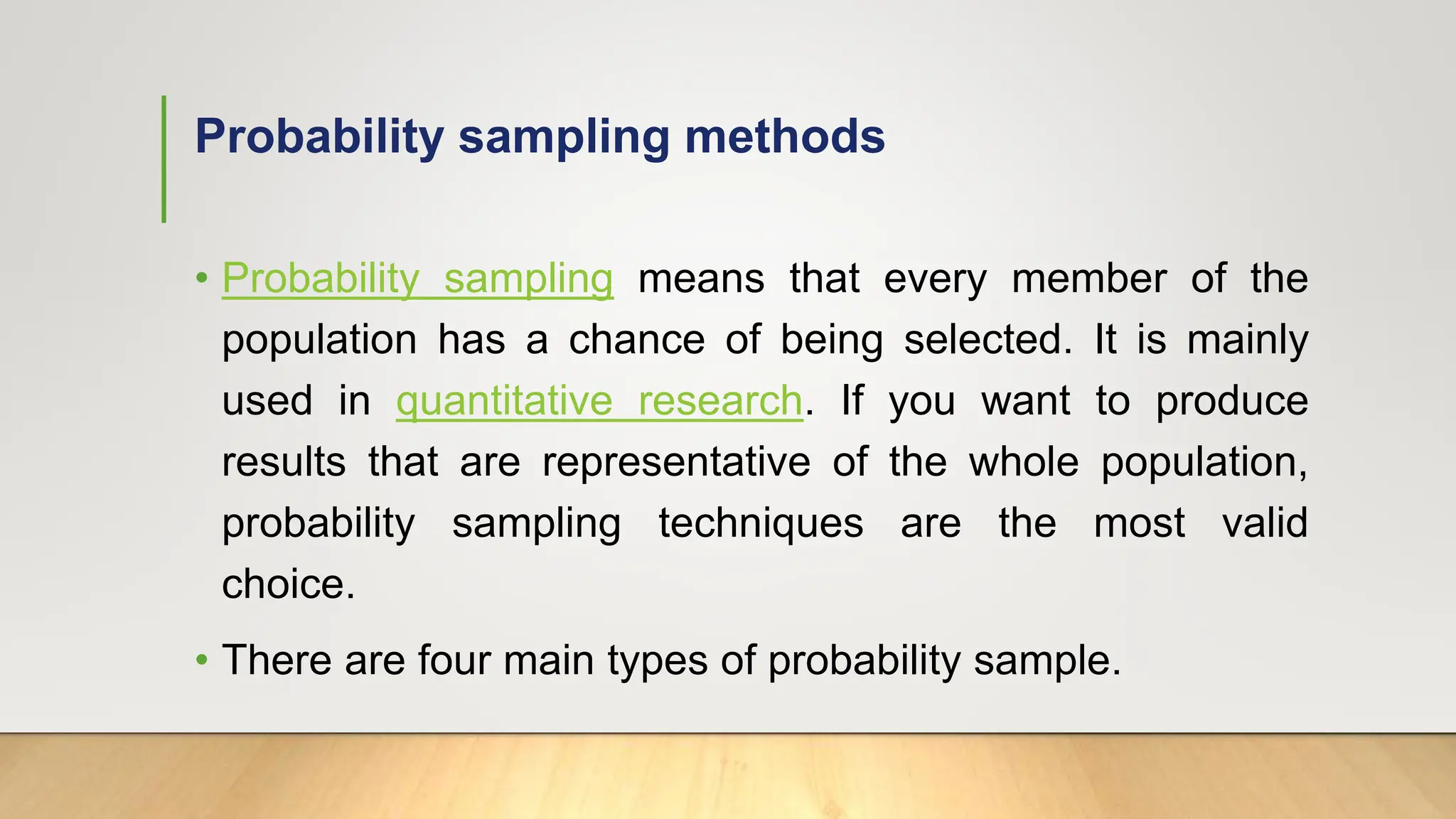 Probability sampling methods

• Probability sampling means that every member of the population has a chance of being selected. It is mainly used in quantitative research. If you want to produce results that are representative of the whole population, probability sampling techniques are the most valid choice.

• There are four main types of probability sample.